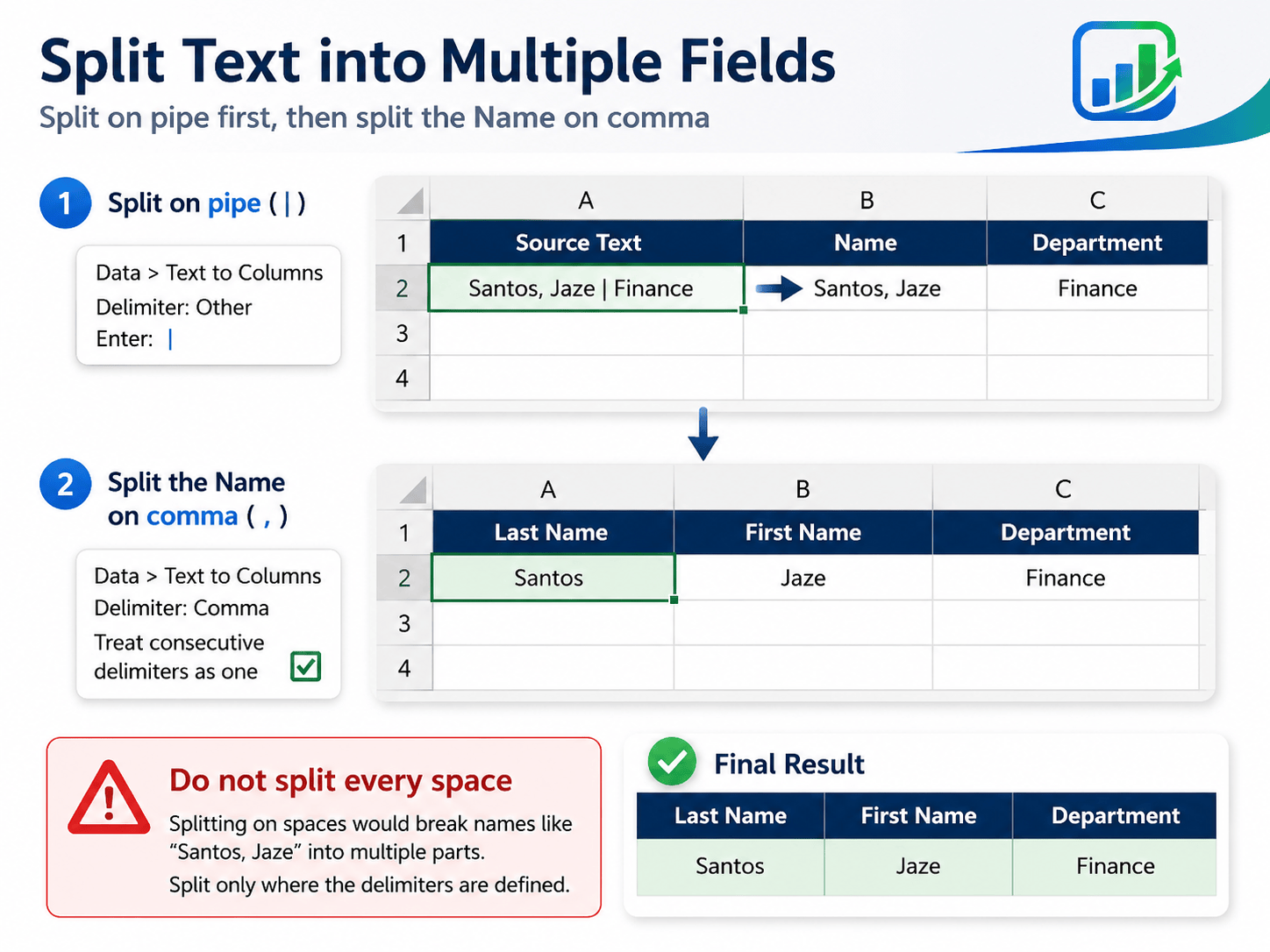 Split Text into Multiple Fields

Split on pipe first, then split the Name on comma

1 Split on pipe ( | )

Data > Text to Columns
Delimiter: Other
Enter: |

| | A | B | C |
|---|---|---|---|
| 1 | Source Text | Name | Department |
| 2 | Santos, Jaze \| Finance | Santos, Jaze | Finance |
| 3 | | | |
| 4 | | | |

2 Split the Name on comma ( , )

Data > Text to Columns
Delimiter: Comma
Treat consecutive delimiters as one

| | A | B | C |
|---|---|---|---|
| 1 | Last Name | First Name | Department |
| 2 | Santos | Jaze | Finance |
| 3 | | | |
| 4 | | | |

Do not split every space

Splitting on spaces would break names like “Santos, Jaze” into multiple parts.
Split only where the delimiters are defined.

Final Result

| Last Name | First Name | Department |
|---|---|---|
| Santos | Jaze | Finance |